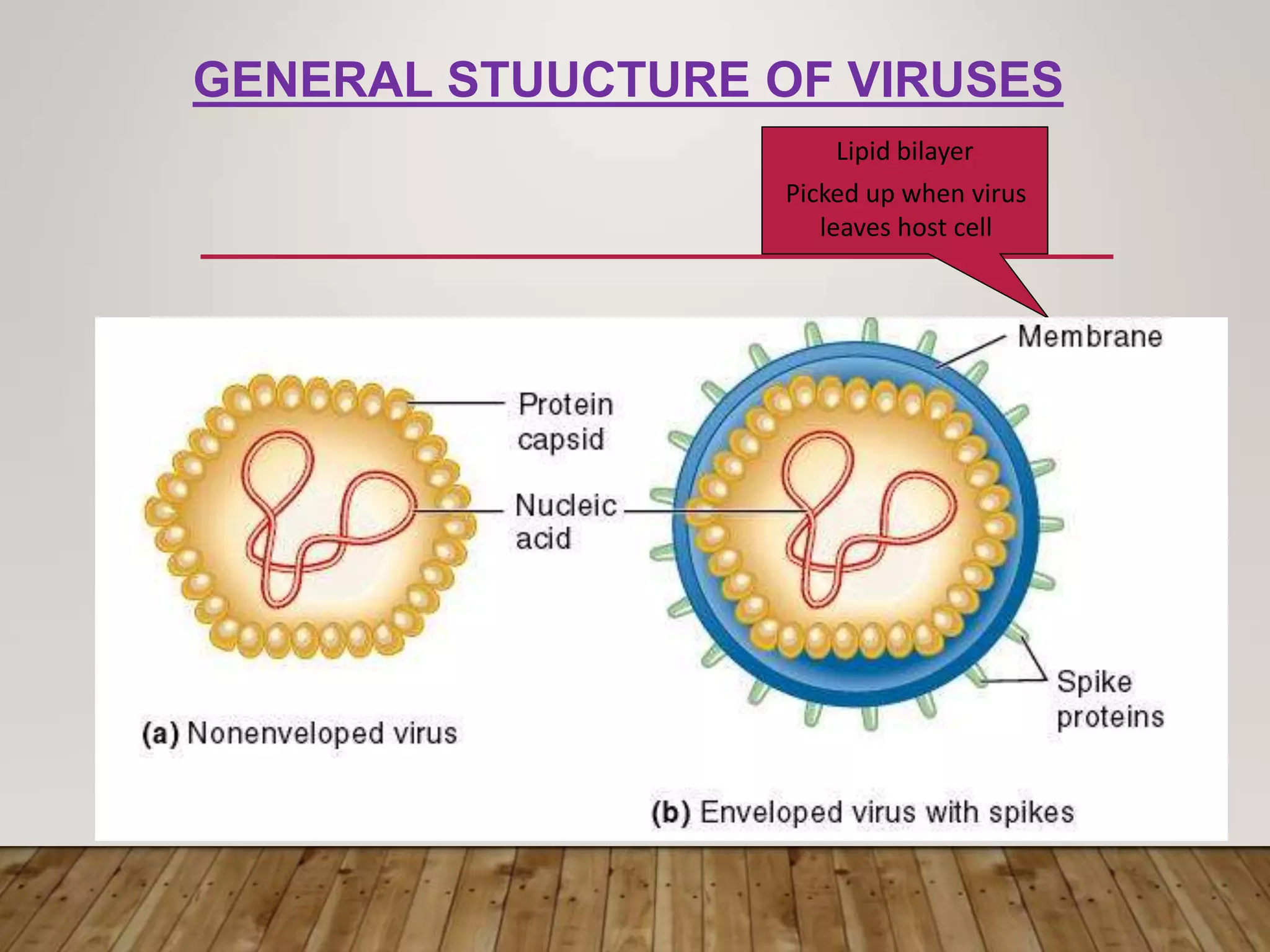 GENERAL STUUCTURE OF VIRUSES

Lipid bilayer

Picked up when virus leaves host cell

Membrane

Protein capsid

Nucleic acid

Spike proteins

(a) Nonenveloped virus

(b) Enveloped virus with spikes